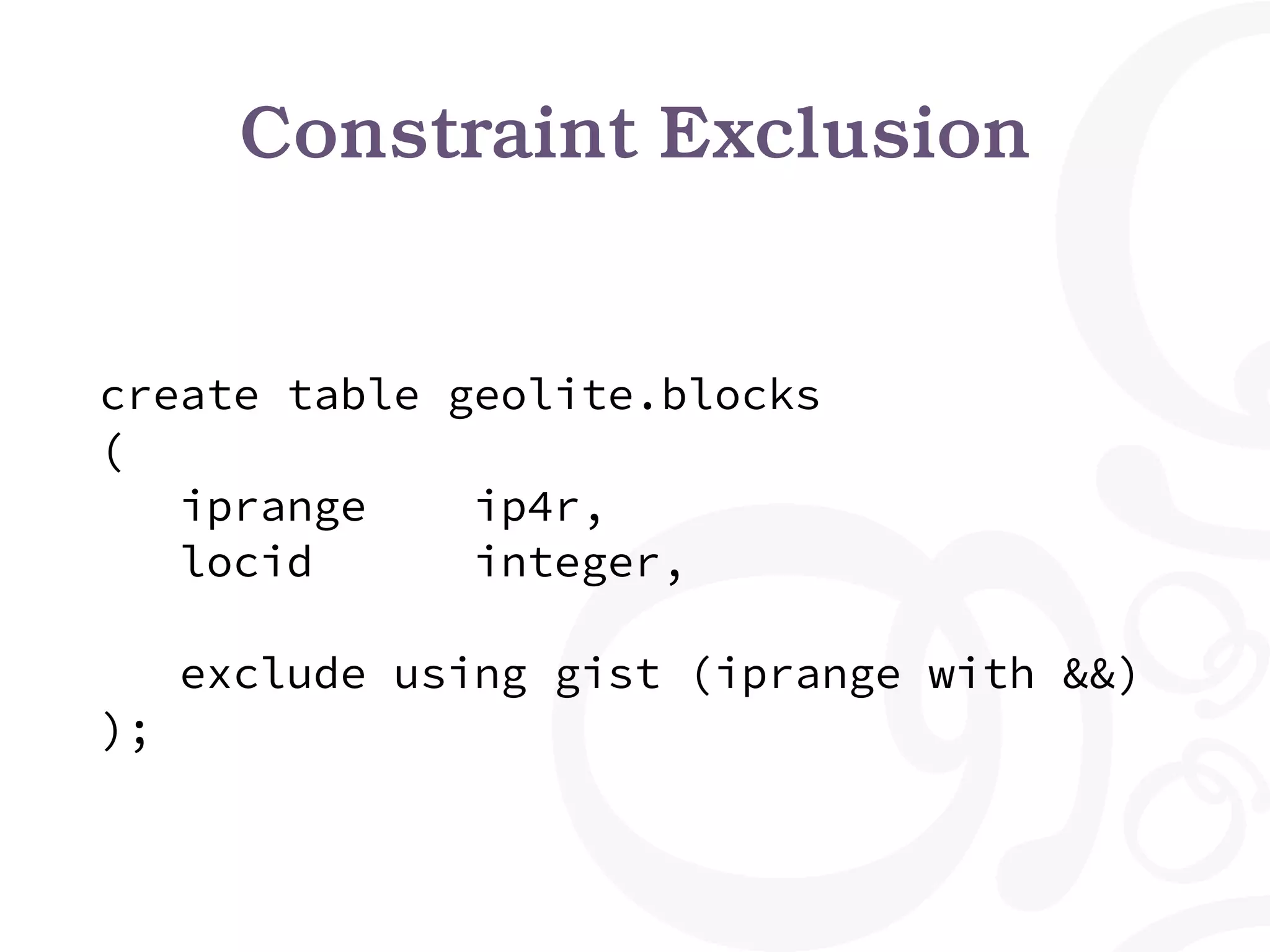 Constraint Exclusion

create table geolite.blocks
(
   iprange    ip4r,
   locid      integer,

   exclude using gist (iprange with &&)
);